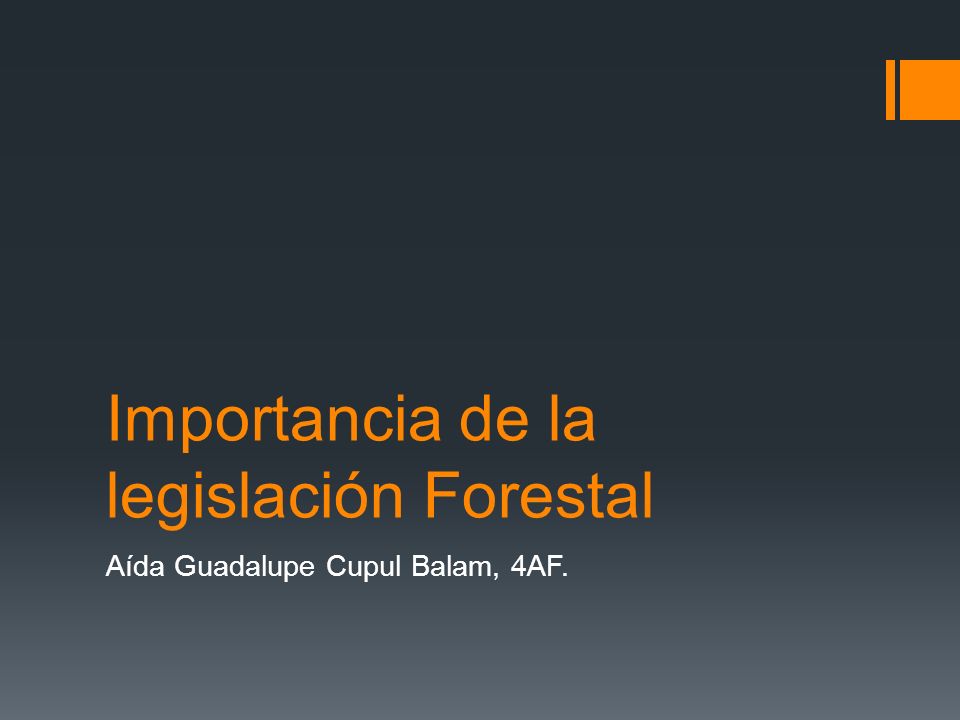 Importancia de la legislación Forestal

Aída Guadalupe Cupul Balam, 4AF.